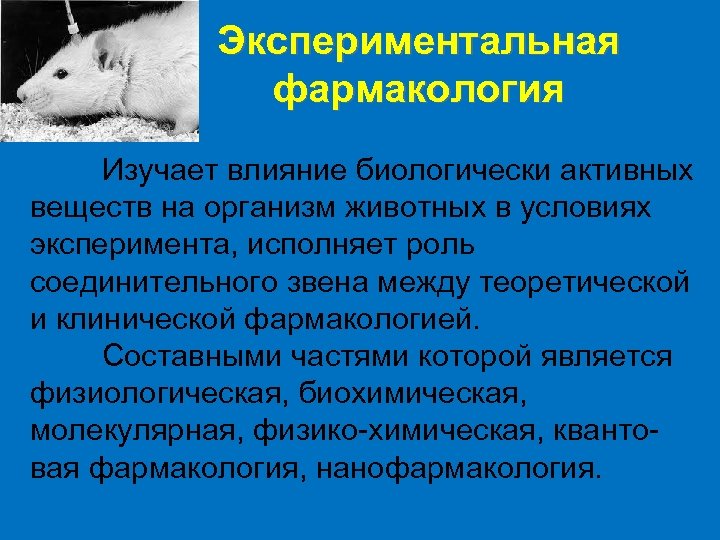 Экспериментальная фармакология

Изучает влияние биологически активных веществ на организм животных в условиях эксперимента, исполняет роль соединительного звена между теоретической и клинической фармакологией.

Составными частями которой является физиологическая, биохимическая, молекулярная, физико-химическая, квантовая фармакология, нанофармакология.